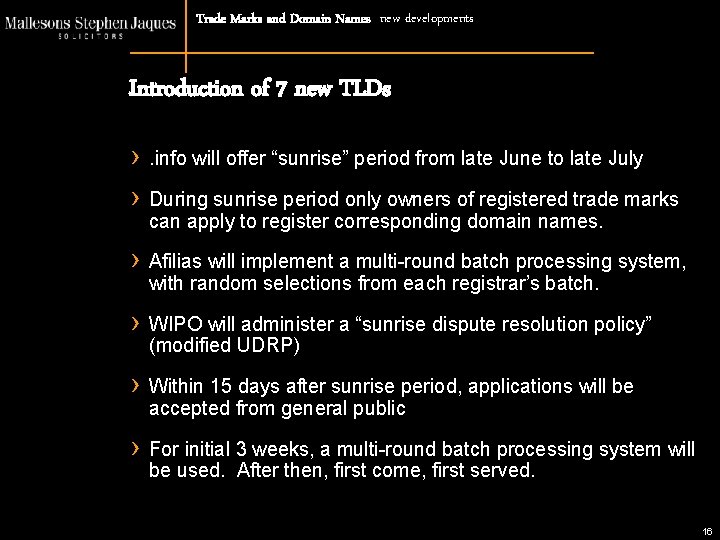 Mallesons Stephen Jaques
SOLICITORS

Trade Marks and Domain Names new developments

Introduction of 7 new TLDs

› .info will offer “sunrise” period from late June to late July

› During sunrise period only owners of registered trade marks can apply to register corresponding domain names.

› Afilias will implement a multi-round batch processing system, with random selections from each registrar’s batch.

› WIPO will administer a “sunrise dispute resolution policy” (modified UDRP)

› Within 15 days after sunrise period, applications will be accepted from general public

› For initial 3 weeks, a multi-round batch processing system will be used. After then, first come, first served.

16